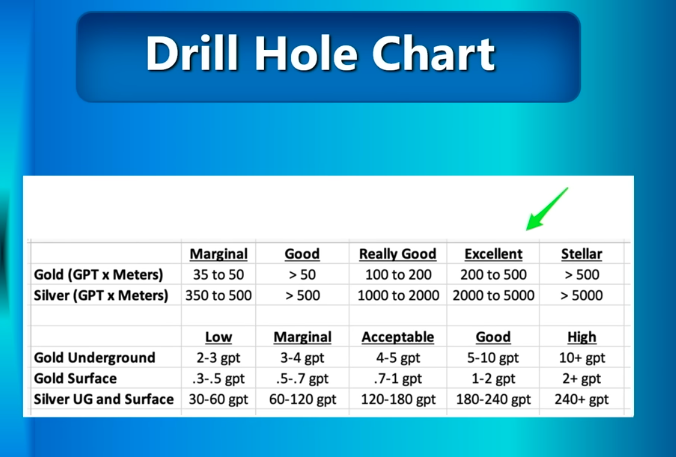 Drill Hole Chart

| | Marginal | Good | Really Good | Excellent | Stellar |
|---|---|---|---|---|---|
| Gold (GPT x Meters) | 35 to 50 | > 50 | 100 to 200 | 200 to 500 | > 500 |
| Silver (GPT x Meters) | 350 to 500 | > 500 | 1000 to 2000 | 2000 to 5000 | > 5000 |
| | | | | | |
| | Low | Marginal | Acceptable | Good | High |
| Gold Underground | 2-3 gpt | 3-4 gpt | 4-5 gpt | 5-10 gpt | 10+ gpt |
| Gold Surface | .3-.5 gpt | .5-.7 gpt | .7-1 gpt | 1-2 gpt | 2+ gpt |
| Silver UG and Surface | 30-60 gpt | 60-120 gpt | 120-180 gpt | 180-240 gpt | 240+ gpt |